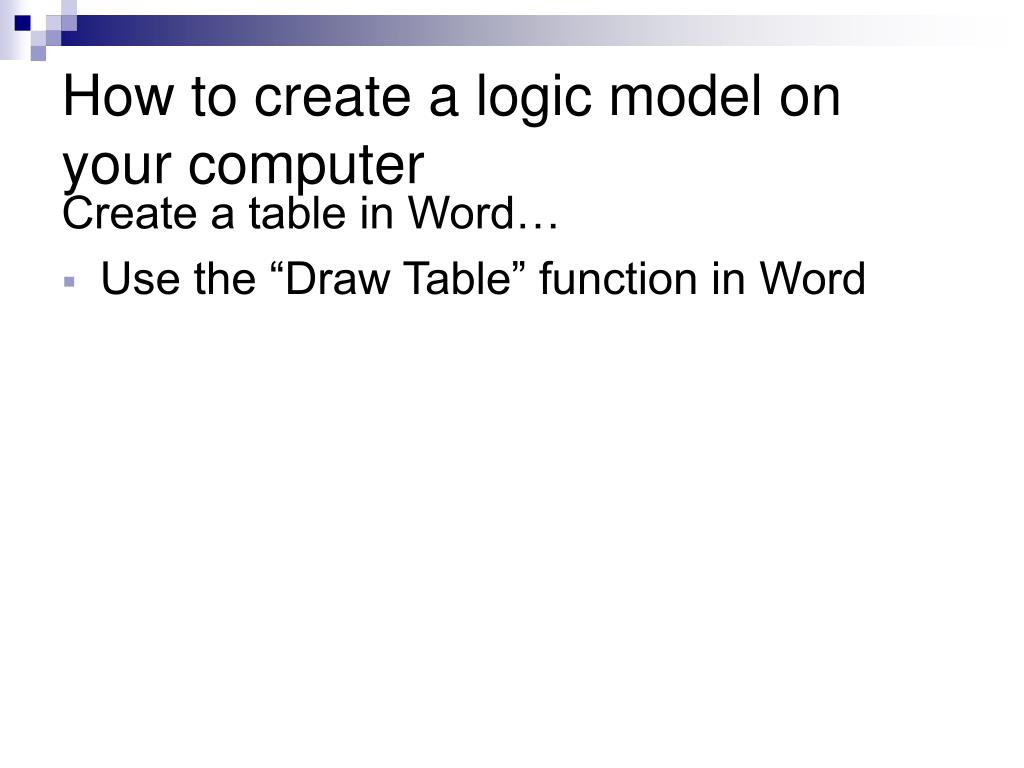 How to create a logic model on your computer

Create a table in Word…

Use the “Draw Table” function in Word